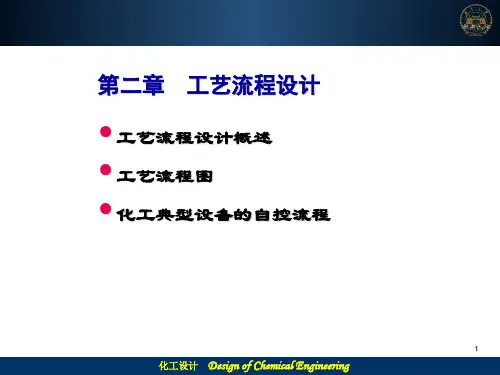 第二章　工艺流程设计

工艺流程设计概述

工艺流程图

化工典型设备的自控流程

1

化工设计　Design of Chemical Engineering